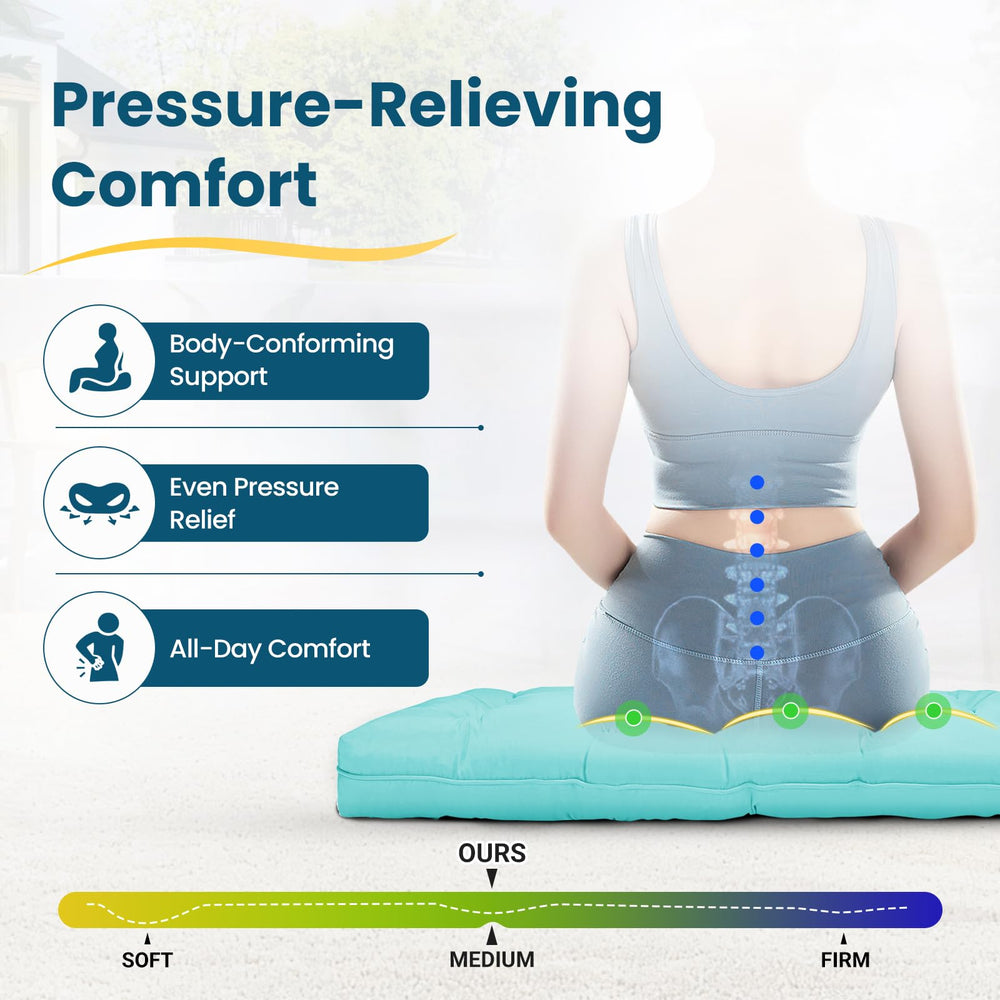 Pressure-Relieving Comfort

Body-Conforming Support

Even Pressure Relief

All-Day Comfort

OURS

SOFT

MEDIUM

FIRM